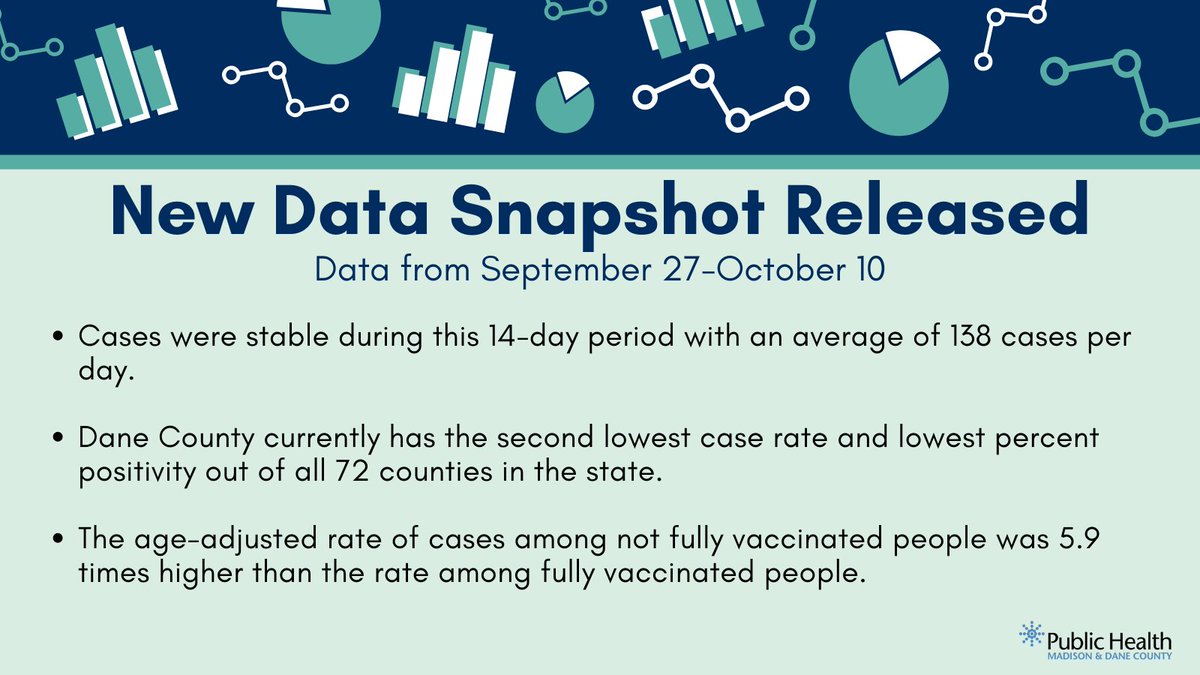 New Data Snapshot Released

Data from September 27-October 10

• Cases were stable during this 14-day period with an average of 138 cases per day.

• Dane County currently has the second lowest case rate and lowest percent positivity out of all 72 counties in the state.

• The age-adjusted rate of cases among not fully vaccinated people was 5.9 times higher than the rate among fully vaccinated people.

Public Health
MADISON & DANE COUNTY